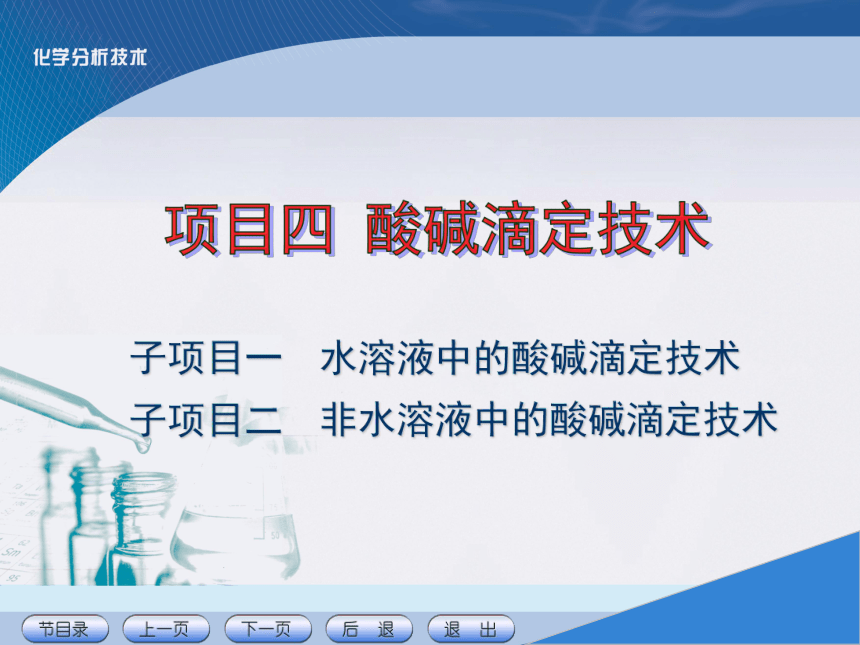 化学分析技术

项目四 酸碱滴定技术

子项目一 水溶液中的酸碱滴定技术
子项目二 非水溶液中的酸碱滴定技术

节目录 上一页 下一页 后 退 退 出